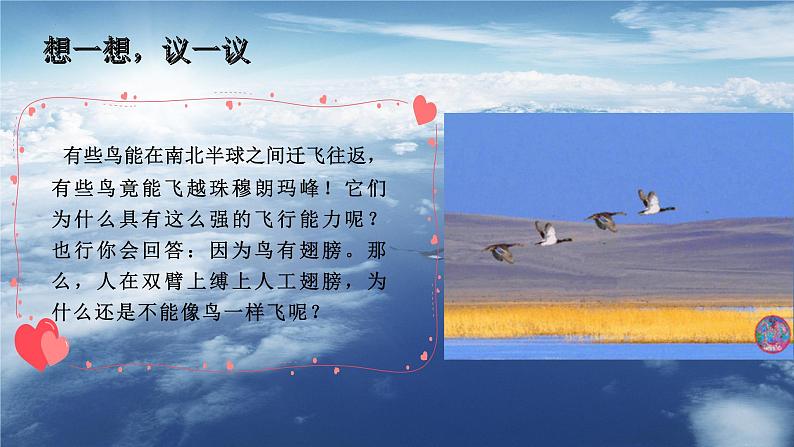 想一想，议一议

有些鸟能在南北半球之间迁飞往返，有些鸟竟能飞越珠穆朗玛峰！它们为什么具有这么强的飞行能力呢？也行你会回答：因为鸟有翅膀。那么，人在双臂上缚上人工翅膀，为什么还是不能像鸟一样飞呢？